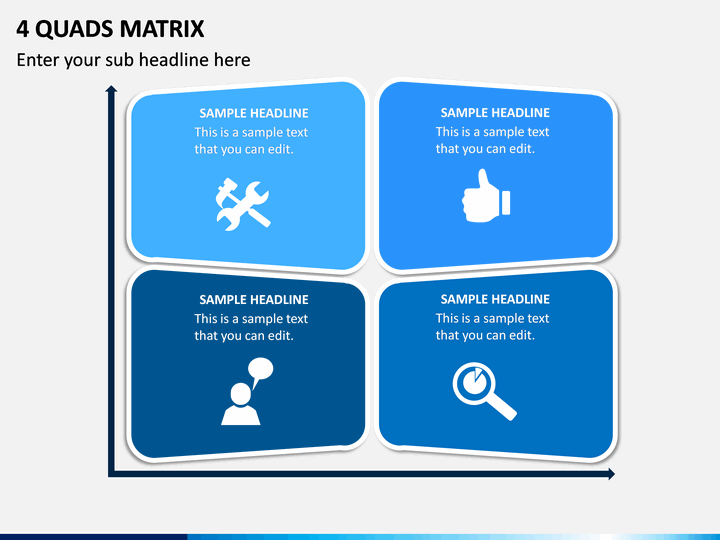 4 QUADS MATRIX

Enter your sub headline here

SAMPLE HEADLINE
This is a sample text that you can edit.

SAMPLE HEADLINE
This is a sample text that you can edit.

SAMPLE HEADLINE
This is a sample text that you can edit.

SAMPLE HEADLINE
This is a sample text that you can edit.